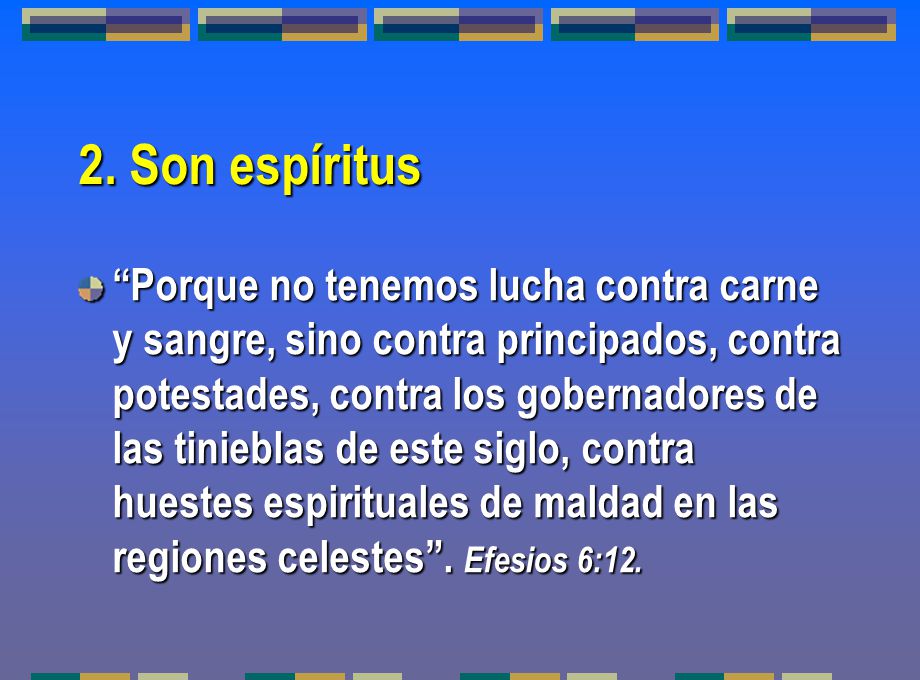 2. Son espíritus

“Porque no tenemos lucha contra carne y sangre, sino contra principados, contra potestades, contra los gobernadores de las tinieblas de este siglo, contra huestes espirituales de maldad en las regiones celestes”. Efesios 6:12.